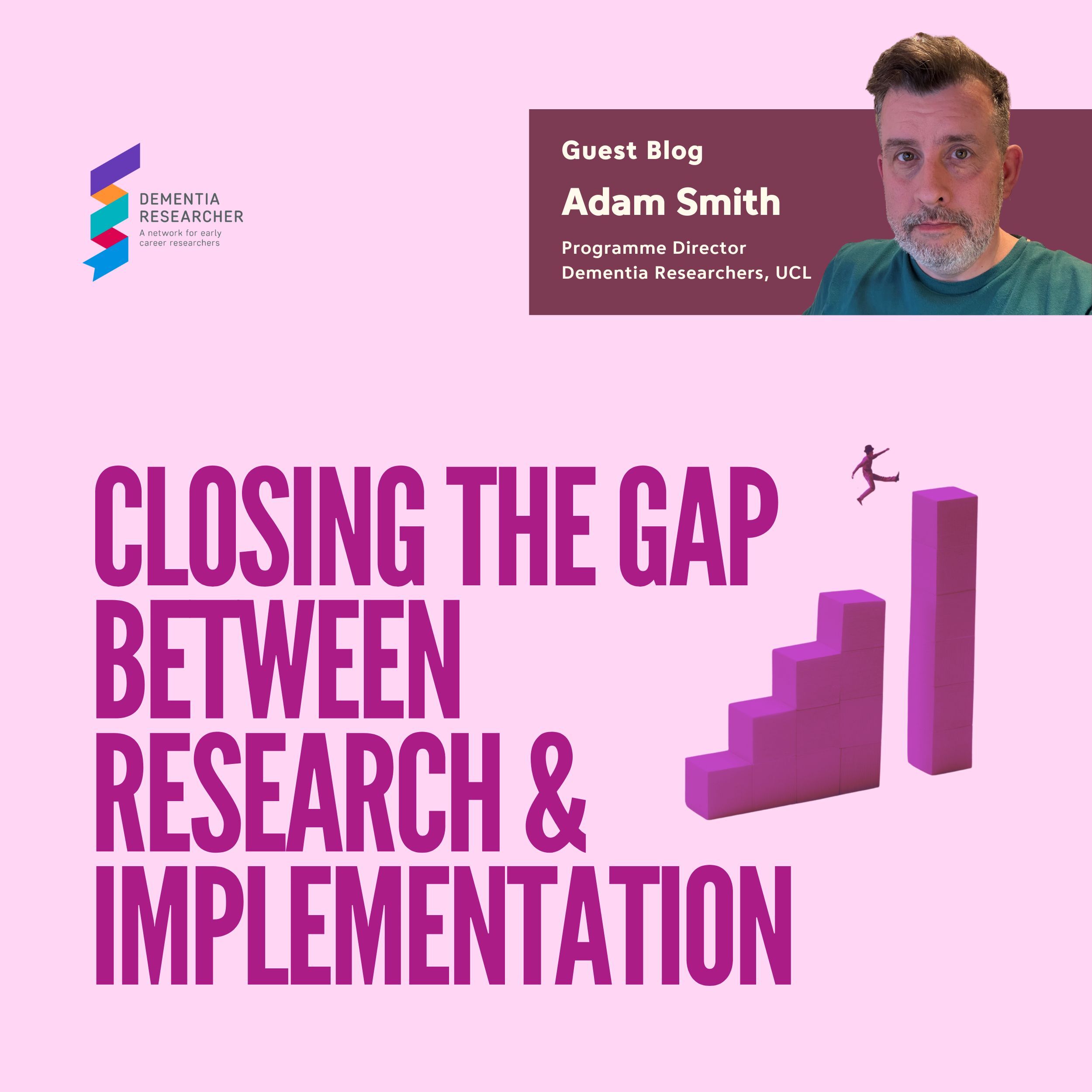 DEMENTIA RESEARCHER
A network for early career researchers

Guest Blog
Adam Smith
Programme Director
Dementia Researchers, UCL

CLOSING THE GAP BETWEEN RESEARCH & IMPLEMENTATION